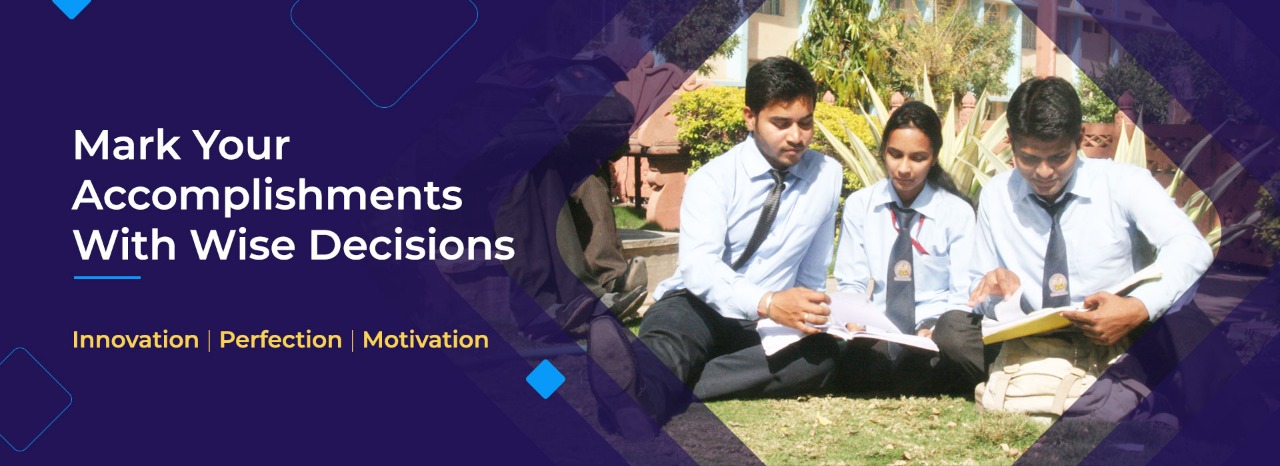 Mark Your Accomplishments With Wise Decisions

Innovation | Perfection | Motivation